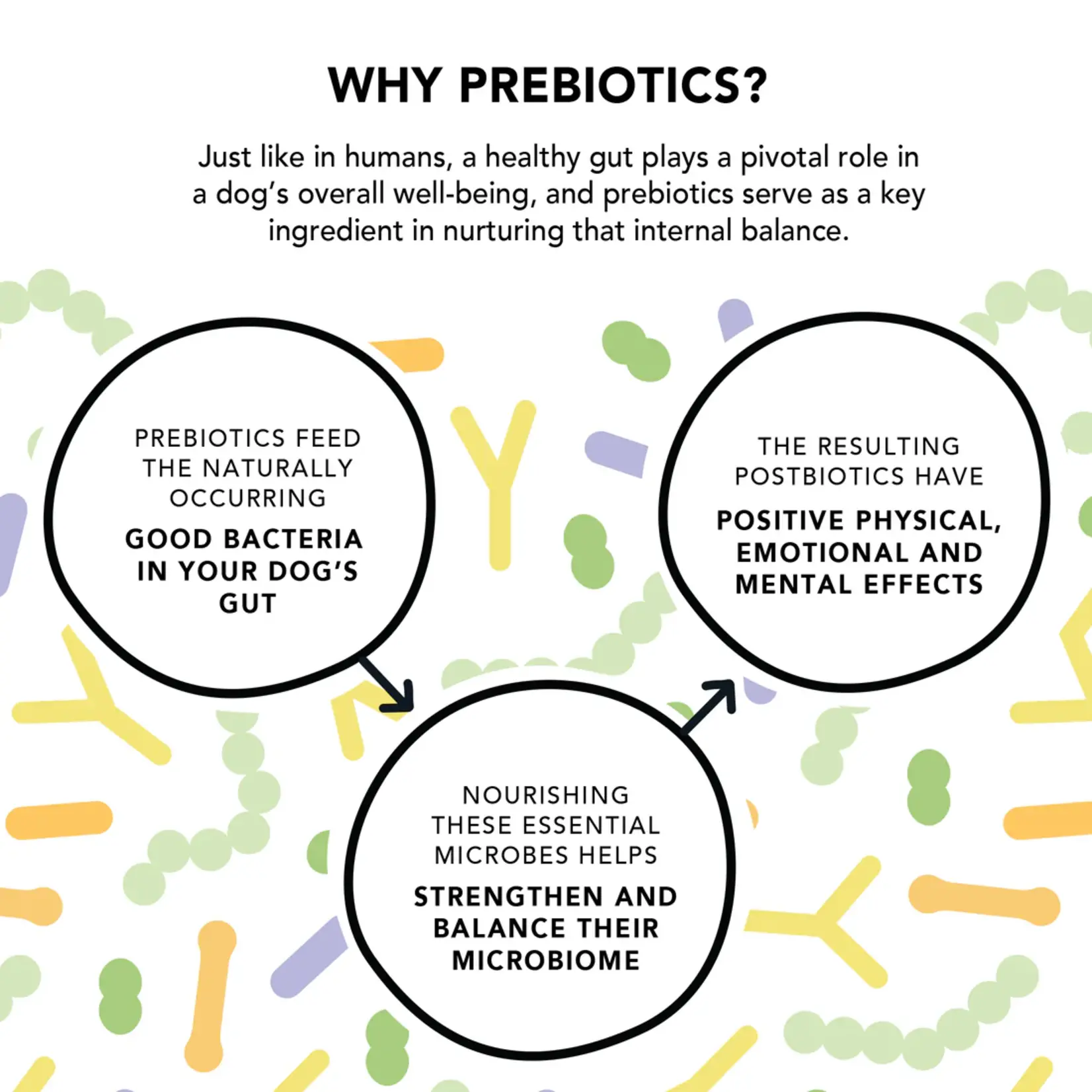 WHY PREBIOTICS?

Just like in humans, a healthy gut plays a pivotal role in a dog's overall well-being, and prebiotics serve as a key ingredient in nurturing that internal balance.

PREBIOTICS FEED THE NATURALLY OCCURRING

GOOD BACTERIA IN YOUR DOG'S GUT

NOURISHING THESE ESSENTIAL MICROBES HELPS

STRENGTHEN AND BALANCE THEIR MICROBIOME

THE RESULTING POSTBIOTICS HAVE

POSITIVE PHYSICAL, EMOTIONAL AND MENTAL EFFECTS